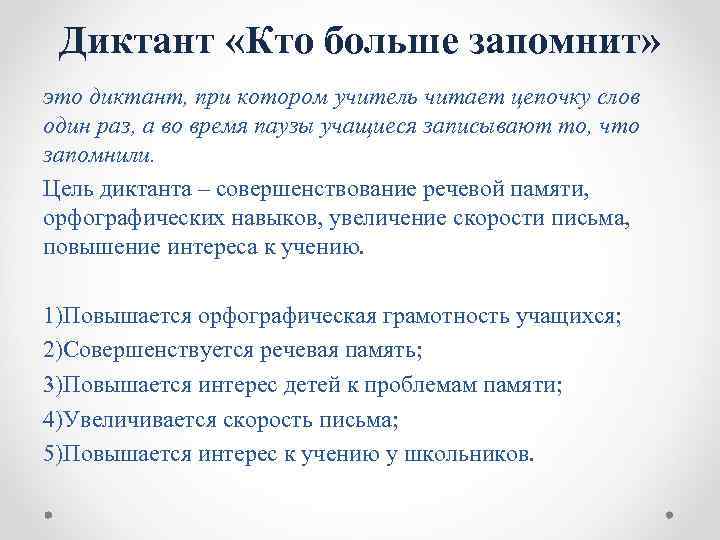 Диктант «Кто больше запомнит»

это диктант, при котором учитель читает цепочку слов один раз, а во время паузы учащиеся записывают то, что запомнили.

Цель диктанта – совершенствование речевой памяти, орфографических навыков, увеличение скорости письма, повышение интереса к учению.

1)Повышается орфографическая грамотность учащихся;
2)Совершенствуется речевая память;
3)Повышается интерес детей к проблемам памяти;
4)Увеличивается скорость письма;
5)Повышается интерес к учению у школьников.